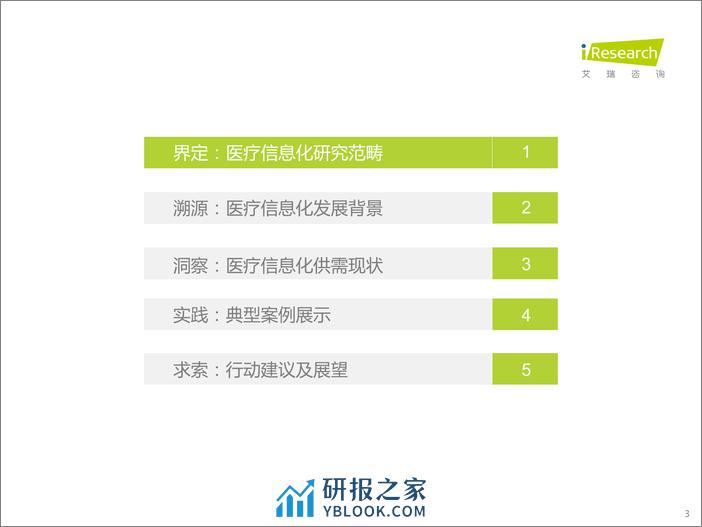 iResearch
艾瑞咨询

界定：医疗信息化研究范畴 1

溯源：医疗信息化发展背景 2

洞察：医疗信息化供需现状 3

实践：典型案例展示 4

求索：行动建议及展望 5

研报之家
YBLOOK.COM

3